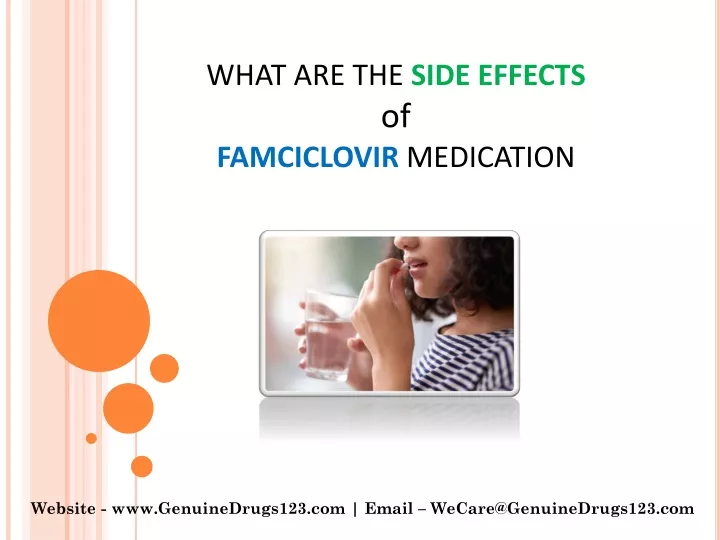 WHAT ARE THE SIDE EFFECTS
of
FAMCICLOVIR MEDICATION

Website - www.GenuineDrugs123.com | Email – WeCare@GenuineDrugs123.com